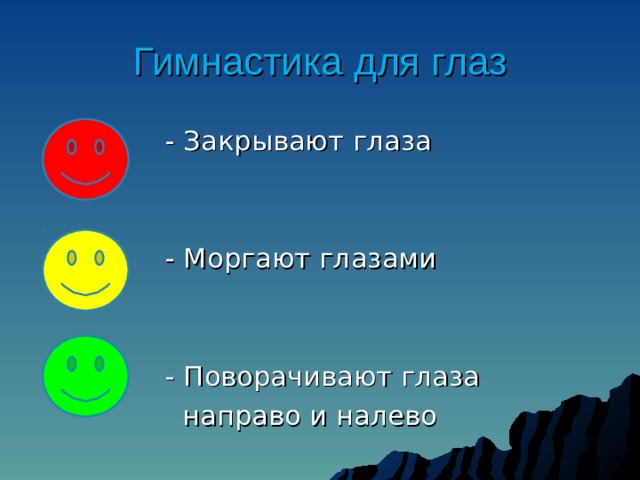 Гимнастика для глаз

- Закрывают глаза

- Моргают глазами

- Поворачивают глаза направо и налево